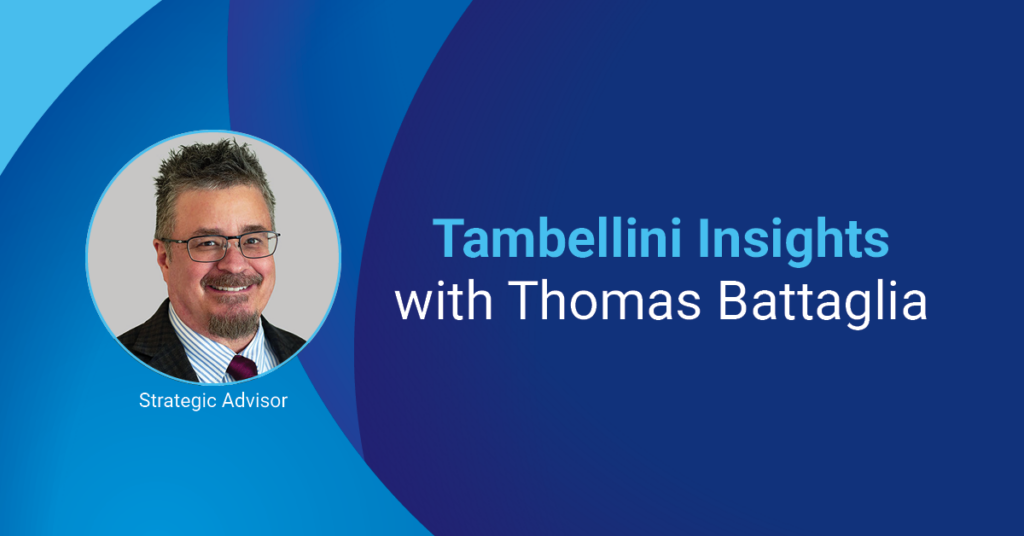 Strategic Advisor

Tambellini Insights
with Thomas Battaglia